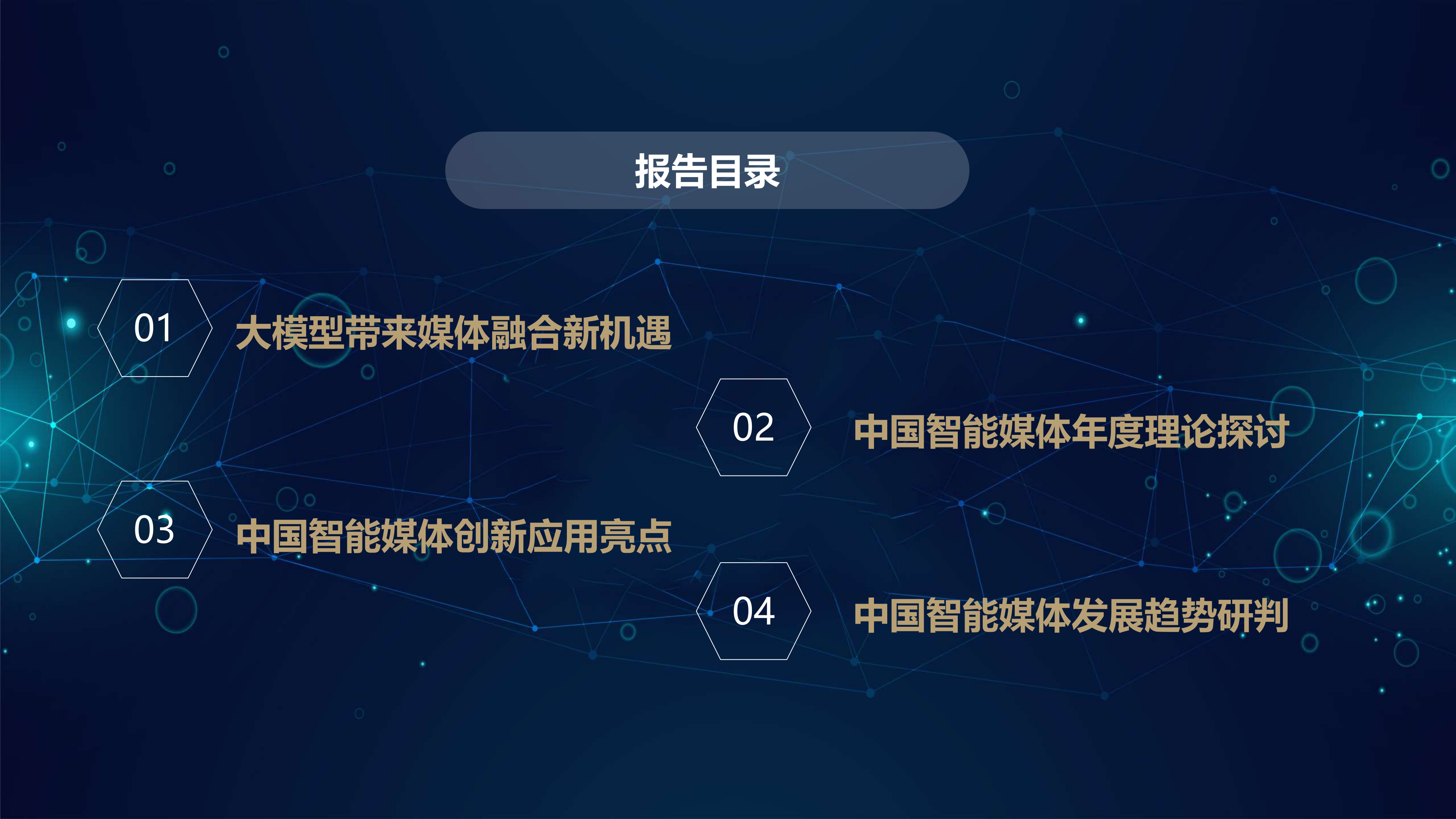 报告目录

01 大模型带来媒体融合新机遇

02 中国智能媒体年度理论探讨

03 中国智能媒体创新应用亮点

04 中国智能媒体发展趋势研判